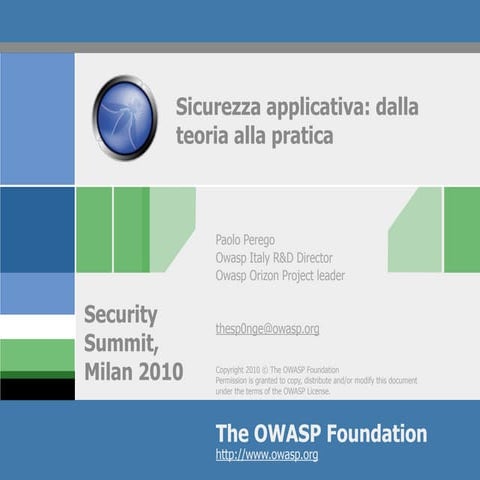 Sicurezza applicativa: dalla teoria alla pratica

Paolo Perego
Owasp Italy R&D Director
Owasp Orizon Project leader

Security Summit, Milan 2010

thesp0nge@owasp.org

Copyright 2010 © The OWASP Foundation
Permission is granted to copy, distribute and/or modify this document under the terms of the OWASP License.

The OWASP Foundation
http://www.owasp.org